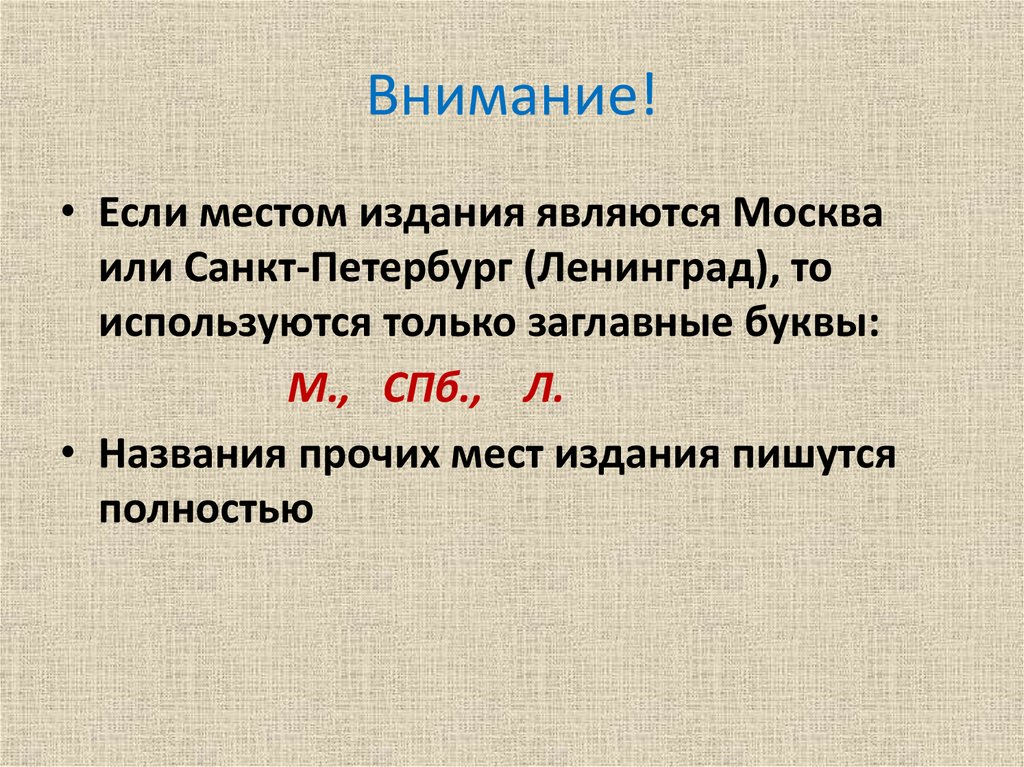 Внимание!

• Если местом издания являются Москва или Санкт-Петербург (Ленинград), то используются только заглавные буквы:

М., СПб., Л.

• Названия прочих мест издания пишутся полностью